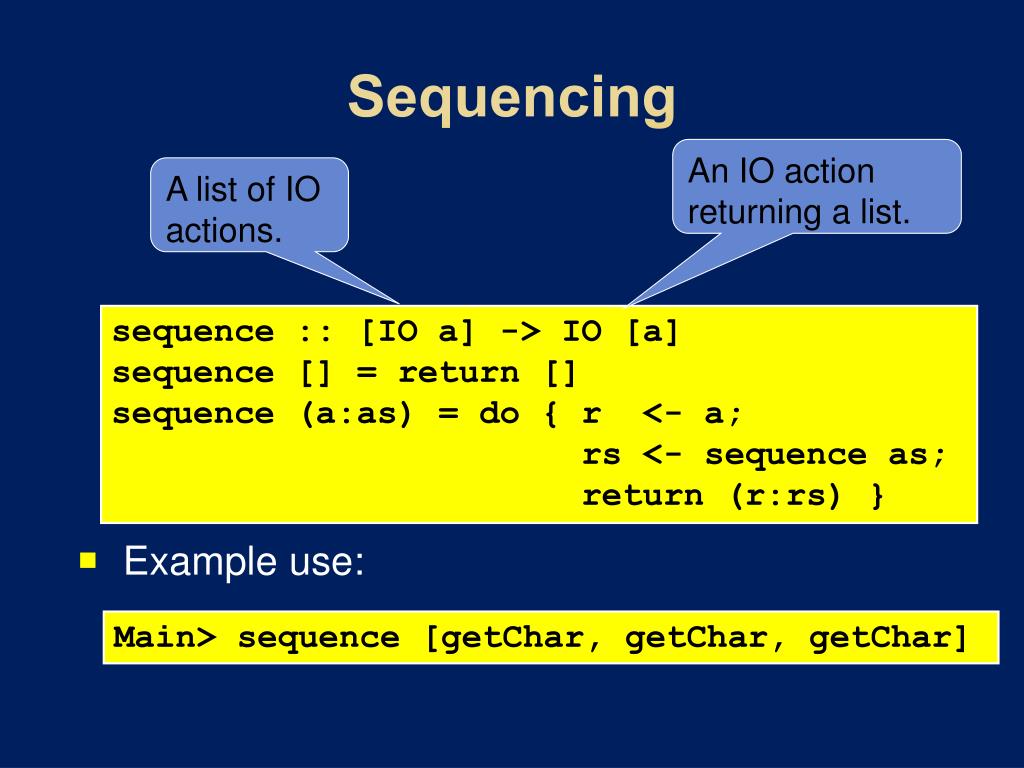 Sequencing

A list of IO actions.

An IO action returning a list.

sequence :: [IO a] -> IO [a]
sequence [] = return []
sequence (a:as) = do { r  <- a;
                       rs <- sequence as;
                       return (r:rs) }

Example use:

Main> sequence [getChar, getChar, getChar]